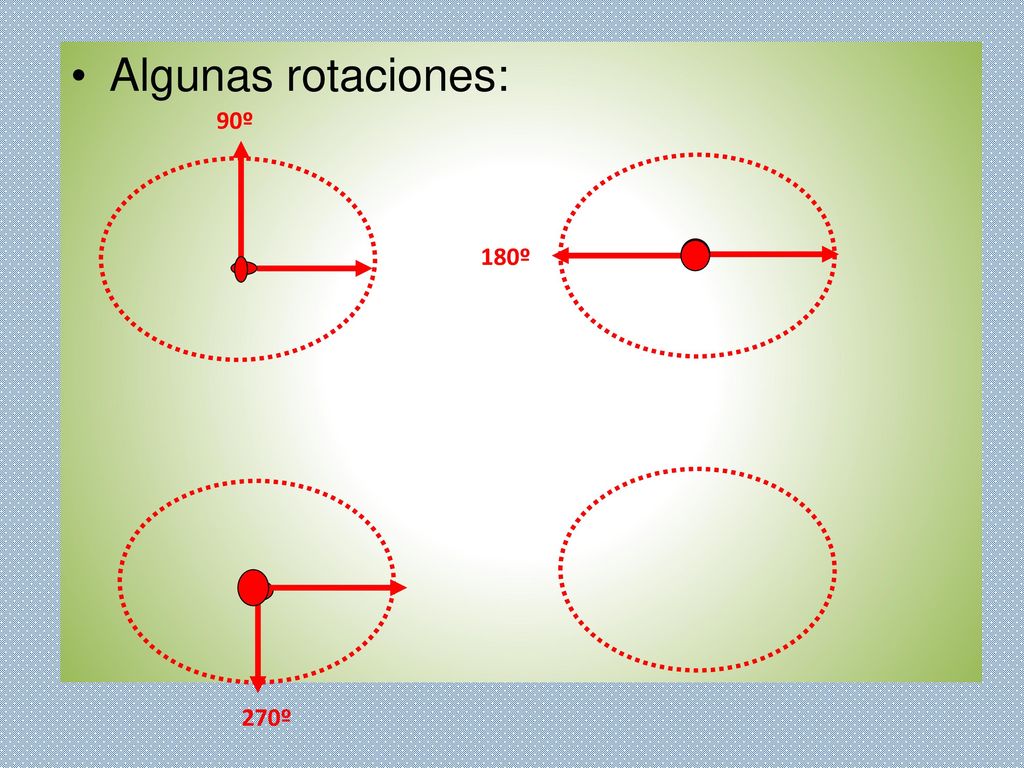 • Algunas rotaciones:

90º

180º

270º